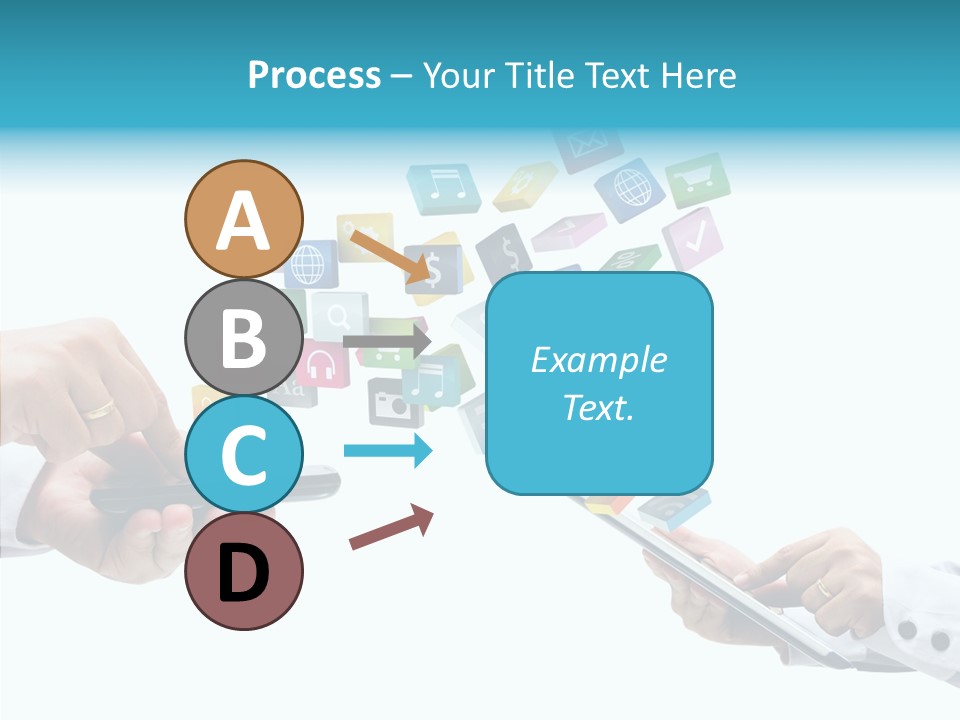 Process – Your Title Text Here

A

B

C

D

Example Text.